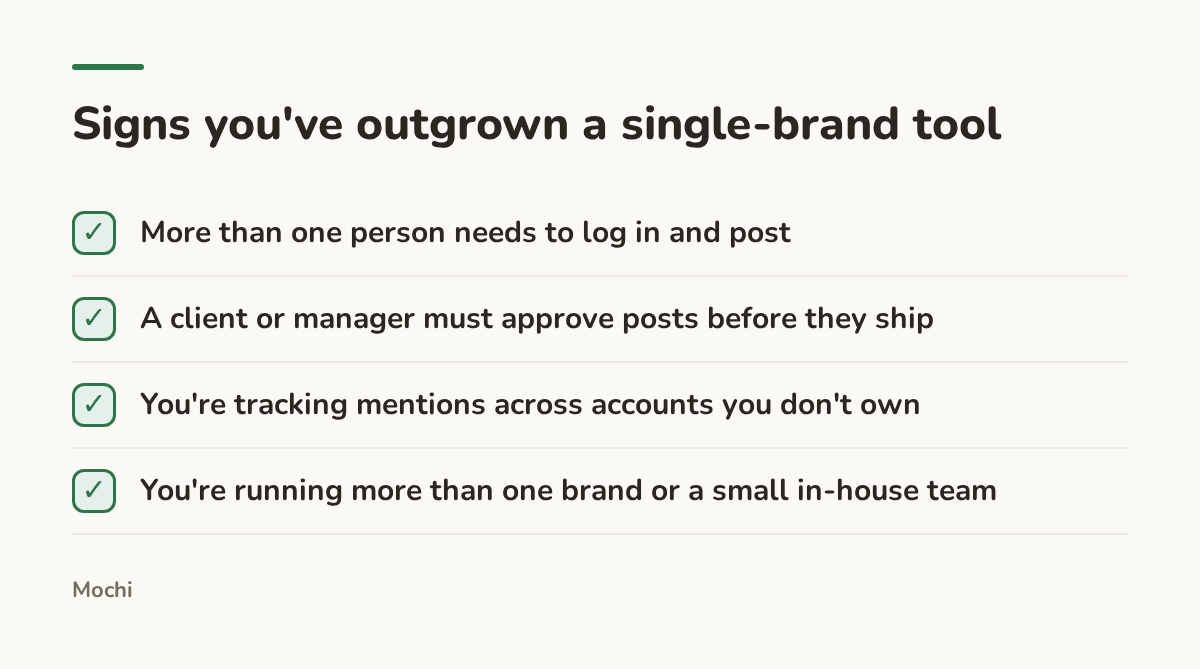 Signs you've outgrown a single-brand tool

☑ More than one person needs to log in and post

☑ A client or manager must approve posts before they ship

☑ You're tracking mentions across accounts you don't own

☑ You're running more than one brand or a small in-house team

Mochi